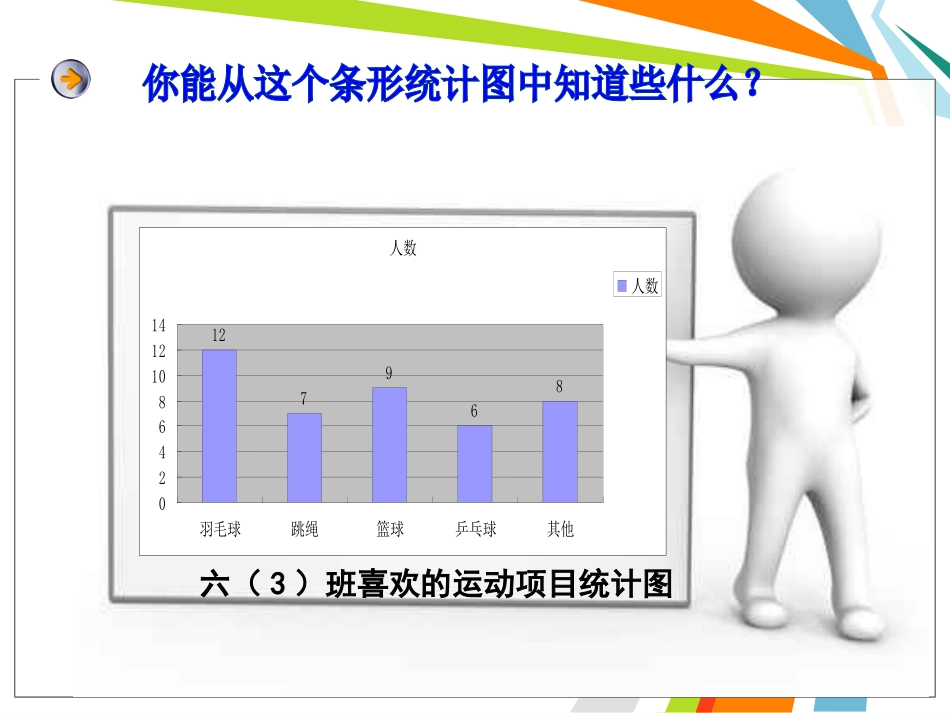 你能从这个条形统计图中知道些什么？

人数

人数

14
12
10
8
6
4
2
0

12
7
9
6
8

羽毛球 跳绳 篮球 乒乓球 其他

六（3）班喜欢的运动项目统计图